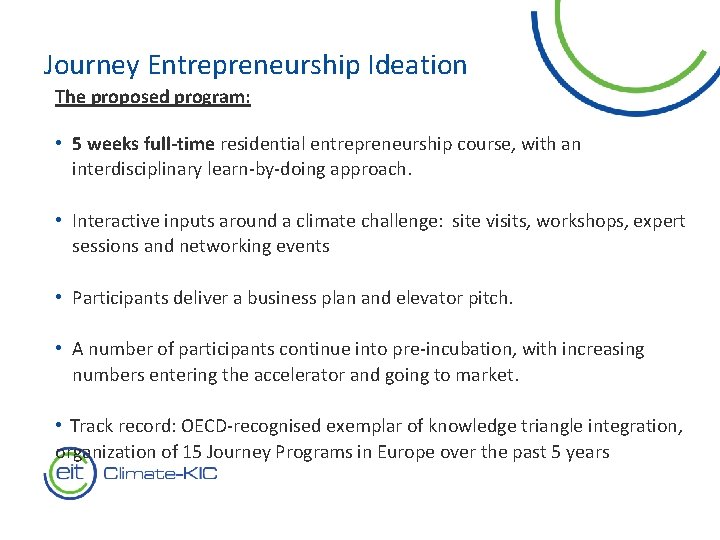 Journey Entrepreneurship Ideation

The proposed program:

• 5 weeks full-time residential entrepreneurship course, with an interdisciplinary learn-by-doing approach.

• Interactive inputs around a climate challenge: site visits, workshops, expert sessions and networking events

• Participants deliver a business plan and elevator pitch.

• A number of participants continue into pre-incubation, with increasing numbers entering the accelerator and going to market.

• Track record: OECD-recognised exemplar of knowledge triangle integration, organization of 15 Journey Programs in Europe over the past 5 years

eit Climate-KIC